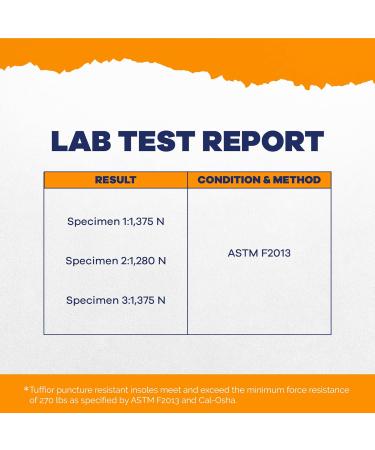 LAB TEST REPORT

| RESULT | CONDITION & METHOD |
|---|---|
| Specimen 1:1,375 N<br>Specimen 2:1,280 N<br>Specimen 3:1,375 N | ASTM F2013 |

*Tufflor puncture resistant insoles meet and exceed the minimum force resistance of 270 lbs as specified by ASTM F2013 and Cal-Osha.